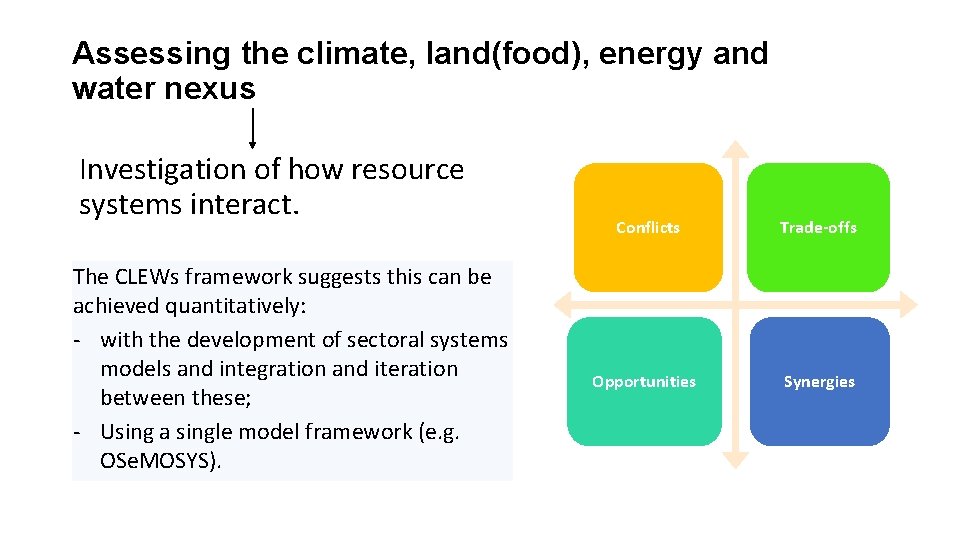 Assessing the climate, land(food), energy and water nexus

Investigation of how resource systems interact.

The CLEWs framework suggests this can be achieved quantitatively:
- with the development of sectoral systems models and integration and iteration between these;
- Using a single model framework (e.g. OSe.MOSYS).

Conflicts

Trade-offs

Opportunities

Synergies